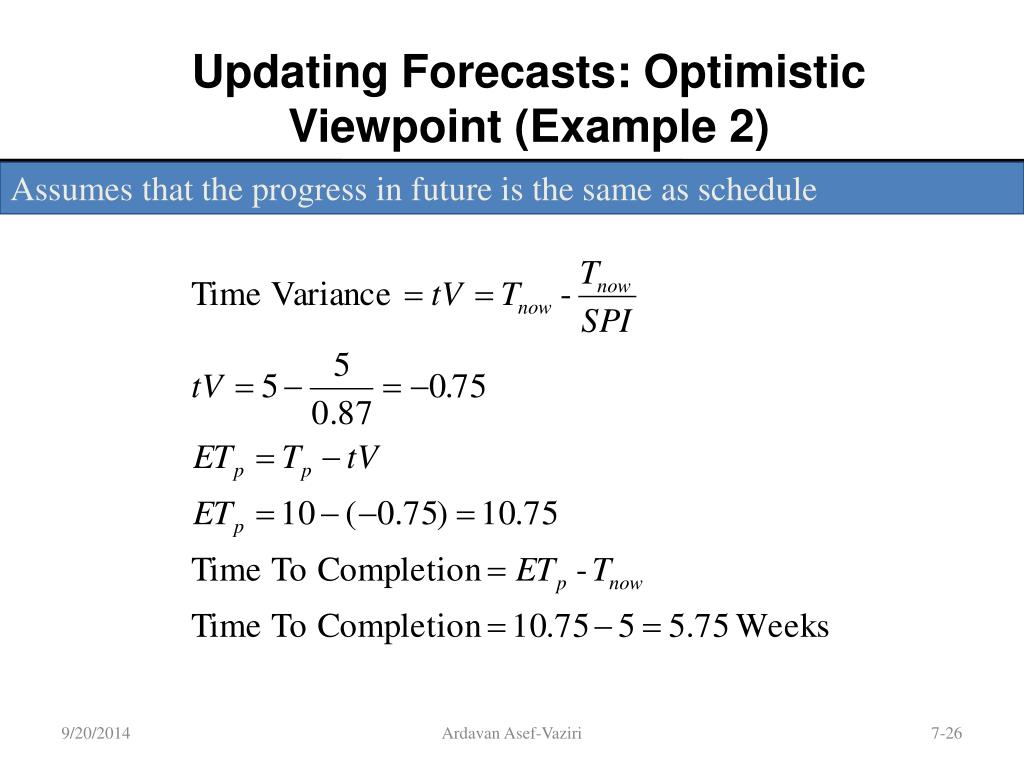 Updating Forecasts: Optimistic Viewpoint (Example 2)

Assumes that the progress in future is the same as schedule

$\text{Time Variance} = tV = T_{now} - \frac{T_{now}}{SPI}$

$tV = 5 - \frac{5}{0.87} = -0.75$

$ET_p = T_p - tV$

$ET_p = 10 - (-0.75) = 10.75$

$\text{Time To Completion} = ET_p - T_{now}$

$\text{Time To Completion} = 10.75 - 5 = 5.75 \text{ Weeks}$

9/20/2014

Ardavan Asef-Vaziri

7-26